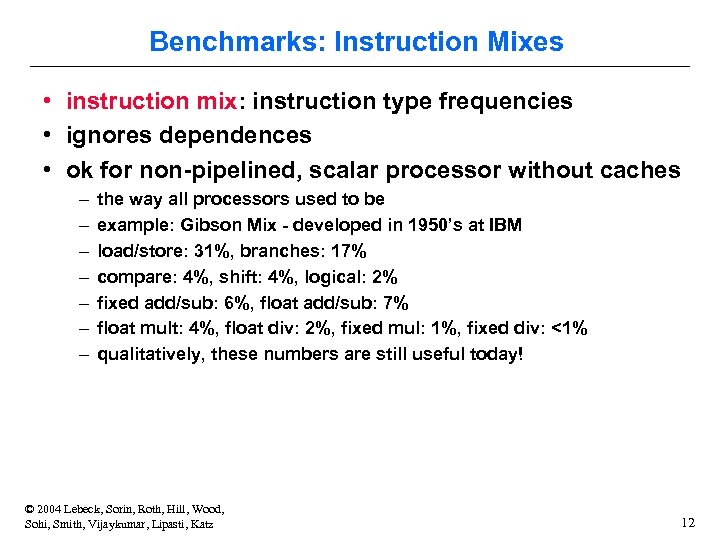 Benchmarks: Instruction Mixes

• instruction mix: instruction type frequencies
• ignores dependences
• ok for non-pipelined, scalar processor without caches
– the way all processors used to be
– example: Gibson Mix - developed in 1950's at IBM
– load/store: 31%, branches: 17%
– compare: 4%, shift: 4%, logical: 2%
– fixed add/sub: 6%, float add/sub: 7%
– float mult: 4%, float div: 2%, fixed mul: 1%, fixed div: <1%
– qualitatively, these numbers are still useful today!

© 2004 Lebeck, Sorin, Roth, Hill, Wood, Sohi, Smith, Vijaykumar, Lipasti, Katz

12